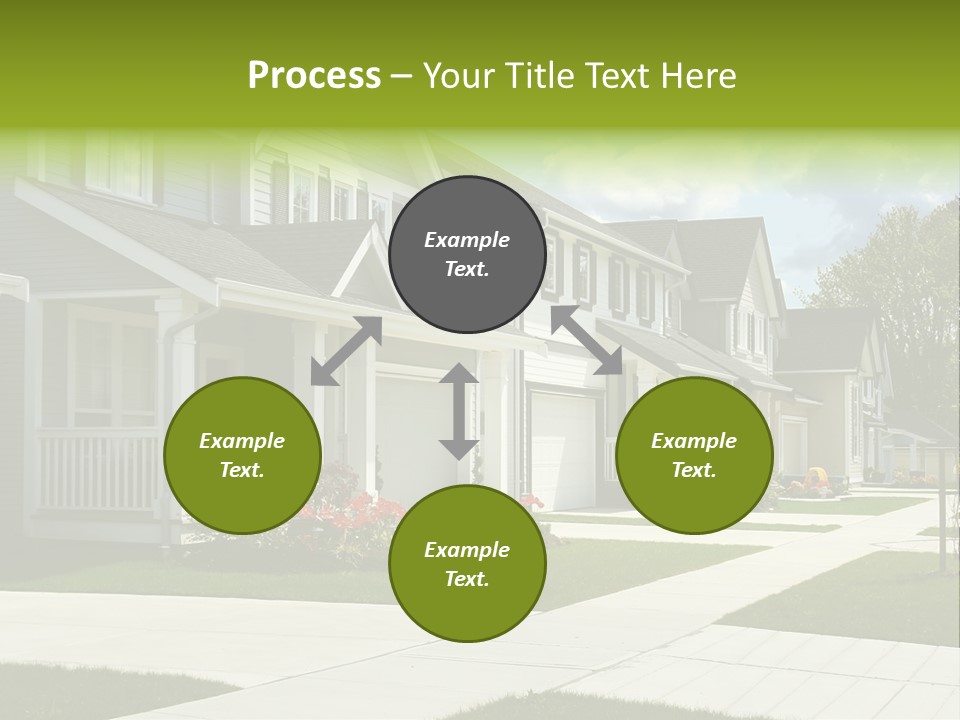 Process – Your Title Text Here

Example Text.

Example Text.

Example Text.

Example Text.